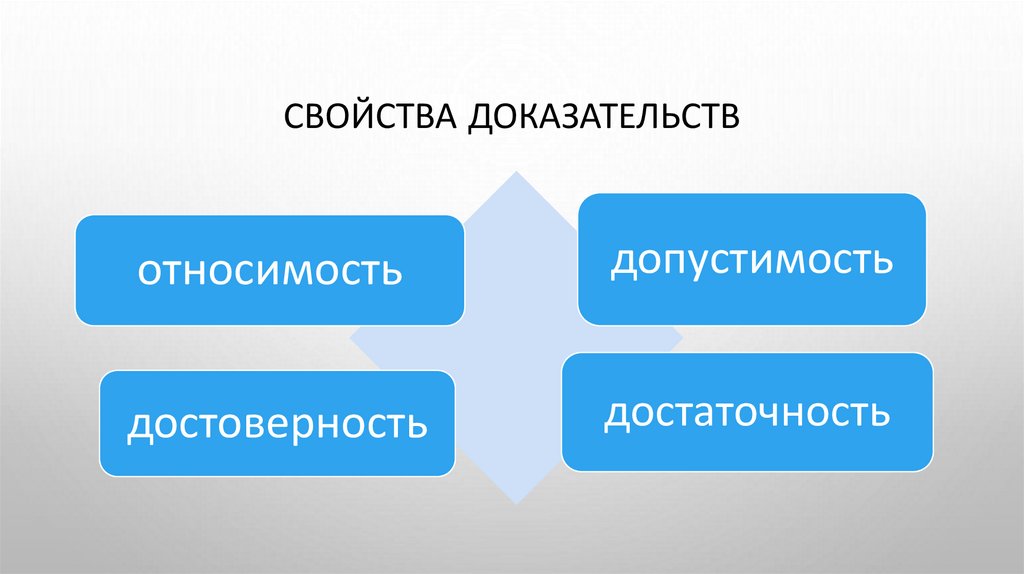 СВОЙСТВА ДОКАЗАТЕЛЬСТВ

относимость

допустимость

достоверность

достаточность